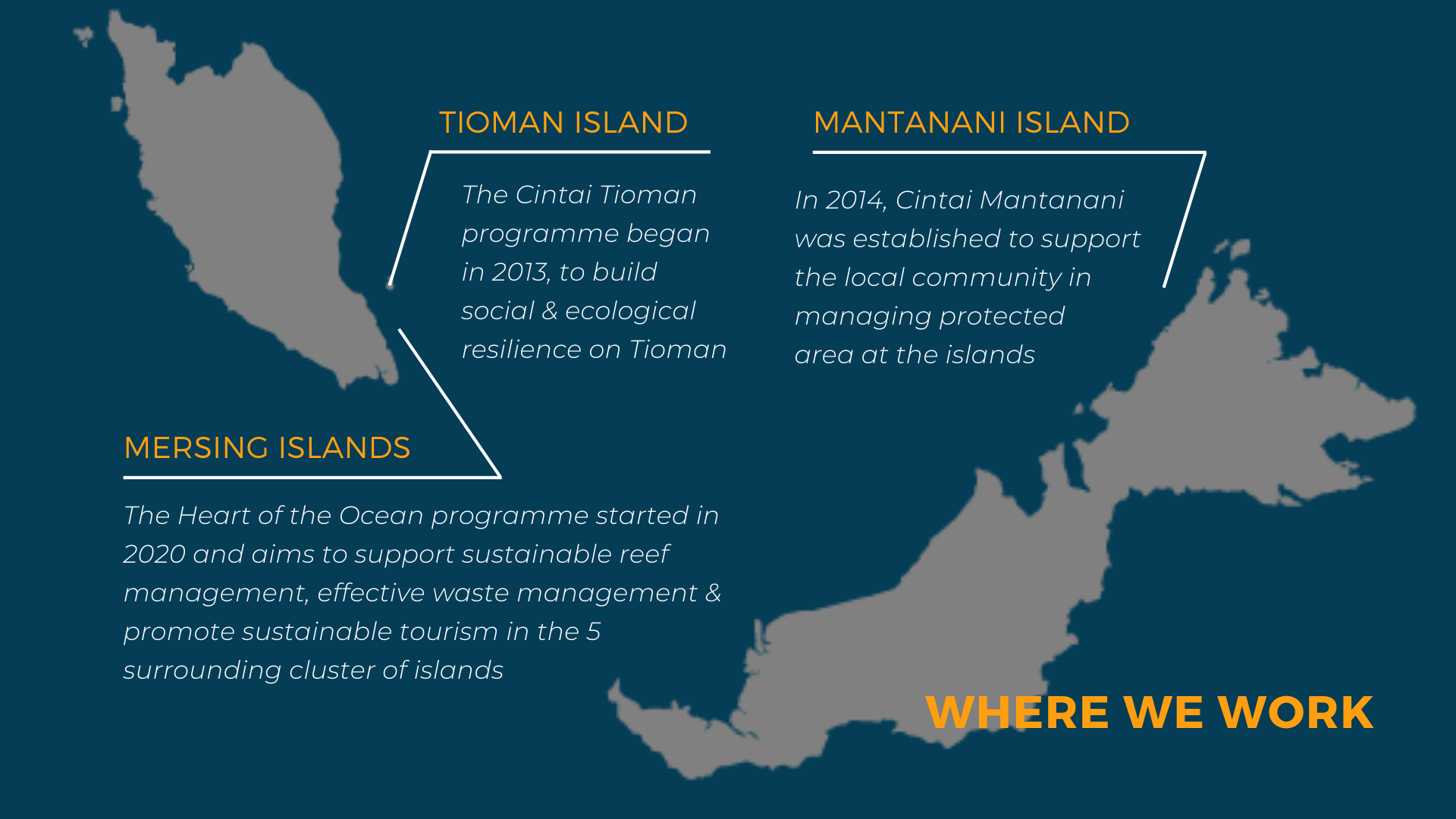 TIOMAN ISLAND

The Cintai Tioman programme began in 2013, to build social & ecological resilience on Tioman

MANTANANI ISLAND

In 2014, Cintai Mantanani was established to support the local community in managing protected area at the islands

MERSING ISLANDS

The Heart of the Ocean programme started in 2020 and aims to support sustainable reef management, effective waste management & promote sustainable tourism in the 5 surrounding cluster of islands

WHERE WE WORK